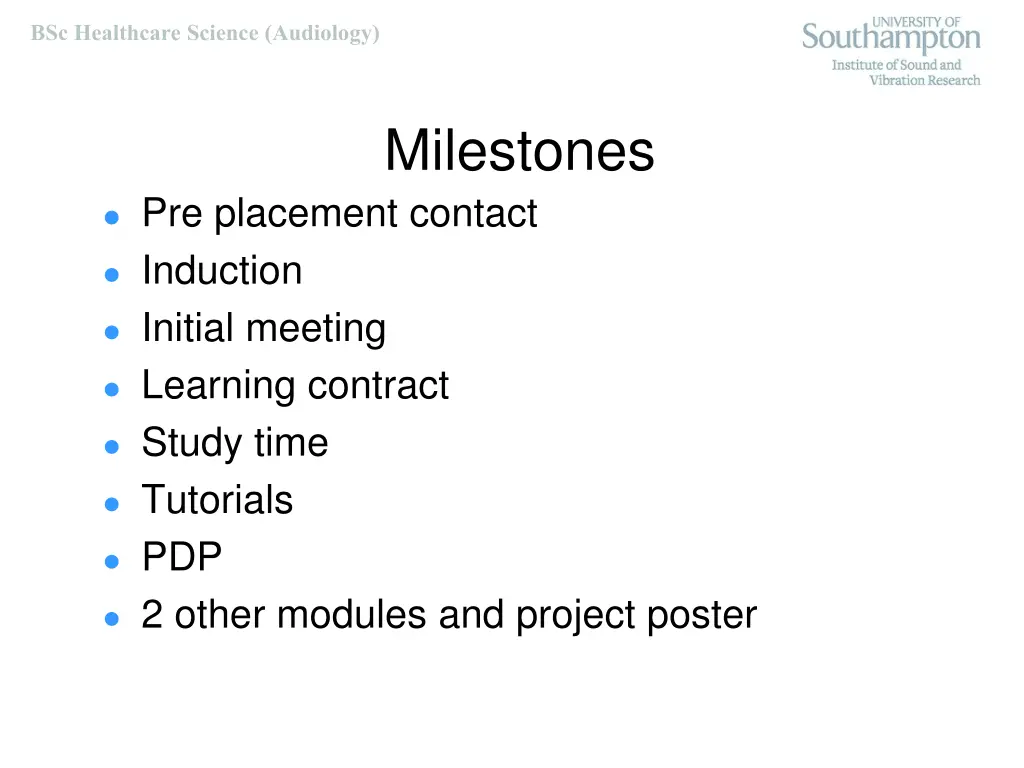 BSc Healthcare Science (Audiology)

UNIVERSITY OF
Southampton
Institute of Sound and Vibration Research

Milestones

- Pre placement contact
- Induction
- Initial meeting
- Learning contract
- Study time
- Tutorials
- PDP
- 2 other modules and project poster